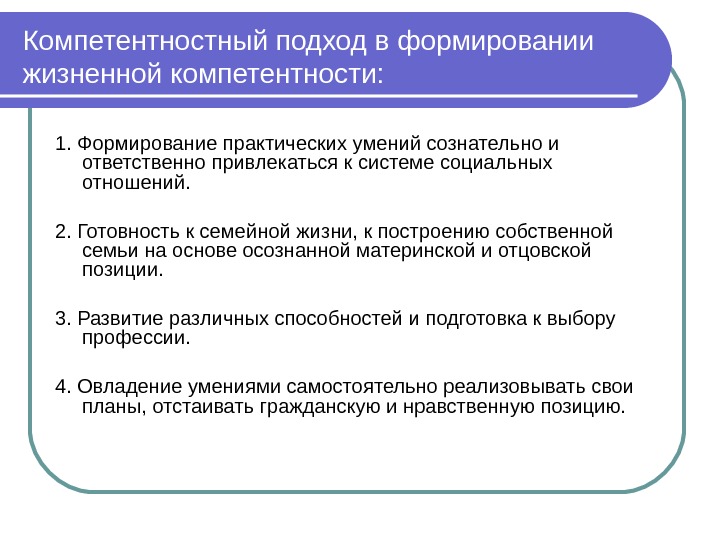 Компетентностный подход в формировании жизненной компетентности:

1. Формирование практических умений сознательно и ответственно привлекаться к системе социальных отношений.

2. Готовность к семейной жизни, к построению собственной семьи на основе осознанной материнской и отцовской позиции.

3. Развитие различных способностей и подготовка к выбору профессии.

4. Овладение умениями самостоятельно реализовывать свои планы, отстаивать гражданскую и нравственную позицию.